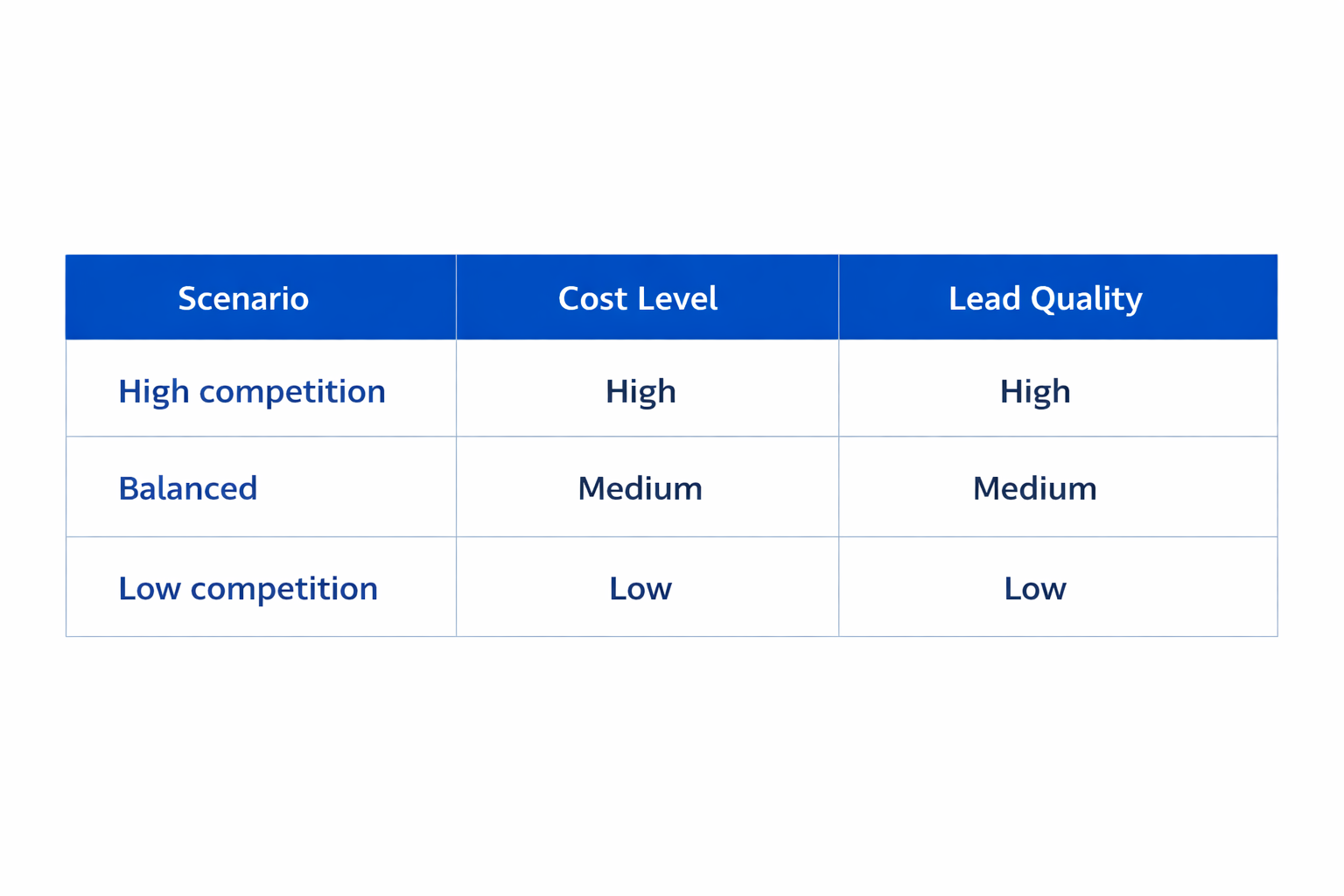 | Scenario | Cost Level | Lead Quality |
|---|---|---|
| High competition | High | High |
| Balanced | Medium | Medium |
| Low competition | Low | Low |